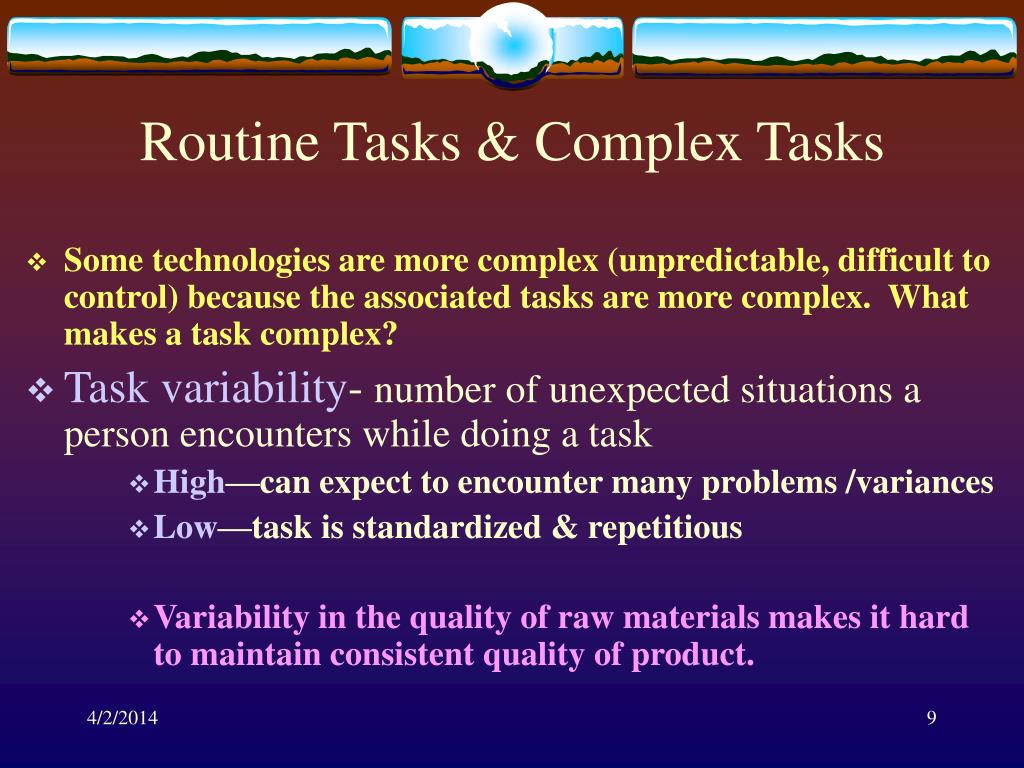 Routine Tasks & Complex Tasks

❖ Some technologies are more complex (unpredictable, difficult to control) because the associated tasks are more complex. What makes a task complex?

❖ Task variability- number of unexpected situations a person encounters while doing a task

❖ High—can expect to encounter many problems /variances

❖ Low—task is standardized & repetitious

❖ Variability in the quality of raw materials makes it hard to maintain consistent quality of product.

4/2/2014

9